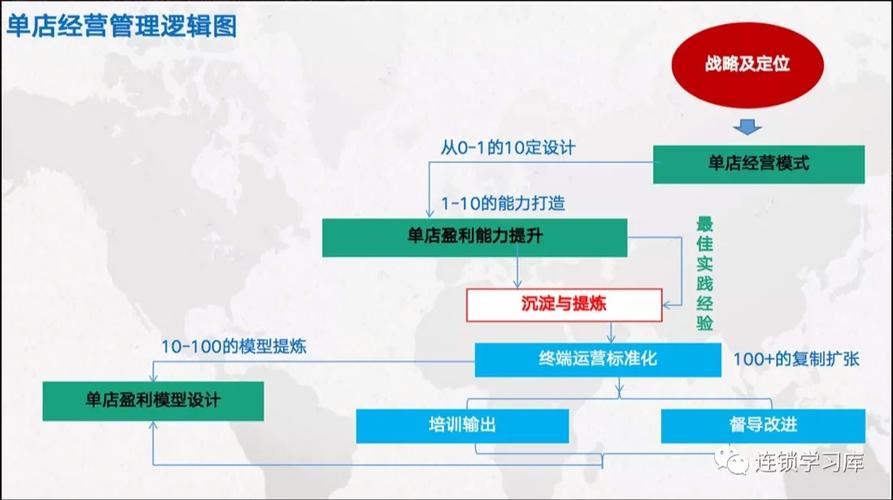 单店经营管理逻辑图

战略及定位

从0-1的10定设计

单店经营模式

1-10的能力打造

单店盈利能力提升

最佳实践经验

沉淀与提炼

10-100的模型提炼

终端运营标准化

100+的复制扩张

单店盈利模型设计

培训输出

督导改进

连锁学习库